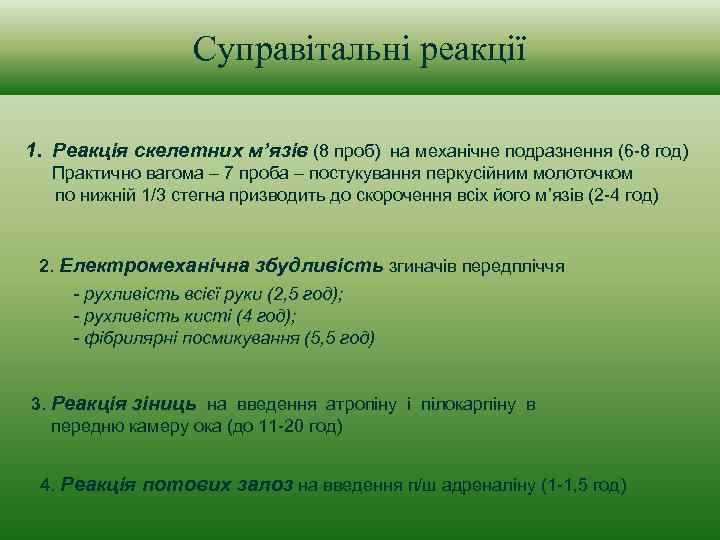 Суправітальні реакції

1. Реакція скелетних м'язів (8 проб) на механічне подразнення (6-8 год) Практично вагома – 7 проба – постукування перкусійним молоточком по нижній 1/3 стегна призводить до скорочення всіх його м'язів (2-4 год)

2. Електромеханічна збудливість згиначів передпліччя
- рухливість всієї руки (2,5 год);
- рухливість кисті (4 год);
- фібрилярні посмикування (5,5 год)

3. Реакція зіниць на введення атропіну і пілокарпіну в передню камеру ока (до 11-20 год)

4. Реакція потових залоз на введення п/ш адреналіну (1-1,5 год)